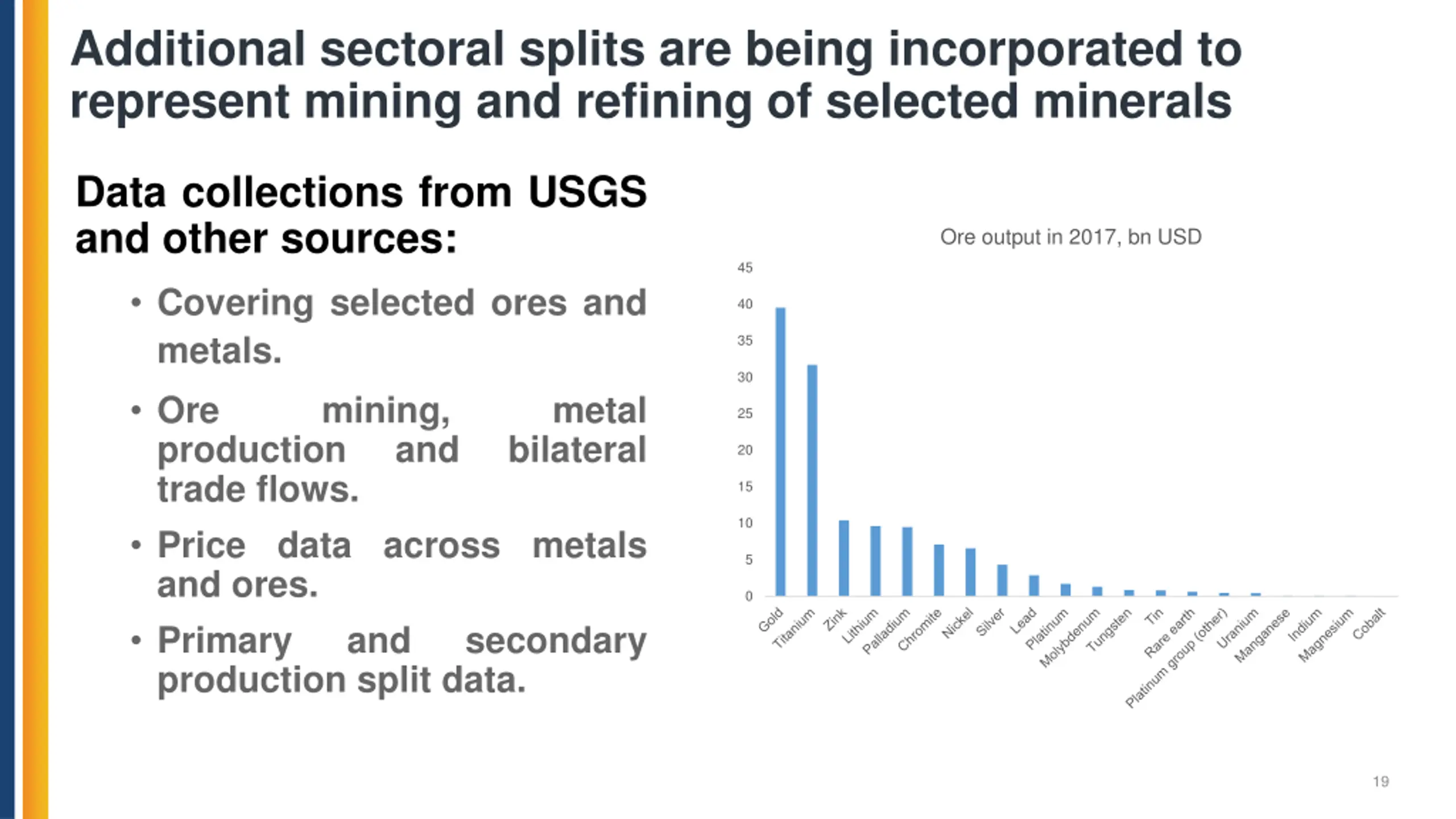 Additional sectoral splits are being incorporated to represent mining and refining of selected minerals

Data collections from USGS and other sources:

• Covering selected ores and metals.

• Ore mining, metal production and bilateral trade flows.

• Price data across metals and ores.

• Primary and secondary production split data.

Ore output in 2017, bn USD

45
40
35
30
25
20
15
10
5
0

Gold
Titanium
Zink
Lithium
Palladium
Chromite
Nickel
Silver
Lead
Platinum
Molybdenum
Tungsten
Tin
Rare earth
Platinum group (other)
Uranium
Manganese
Indium
Magnesium
Cobalt

19